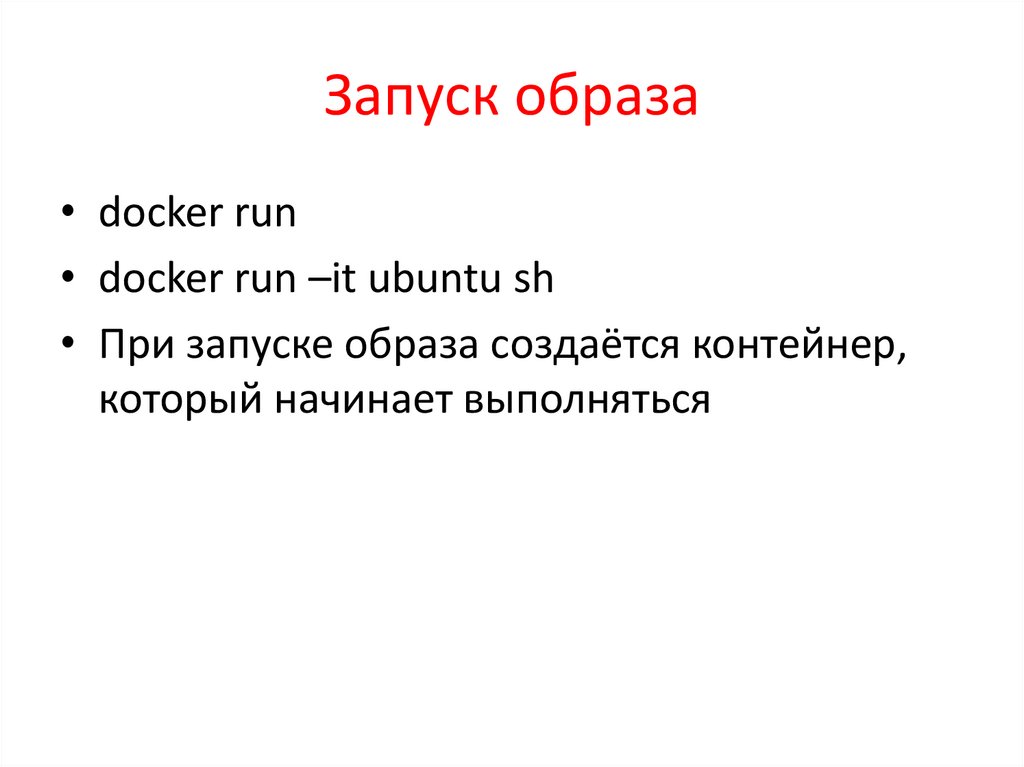 Запуск образа

• docker run
• docker run –it ubuntu sh
• При запуске образа создаётся контейнер, который начинает выполняться